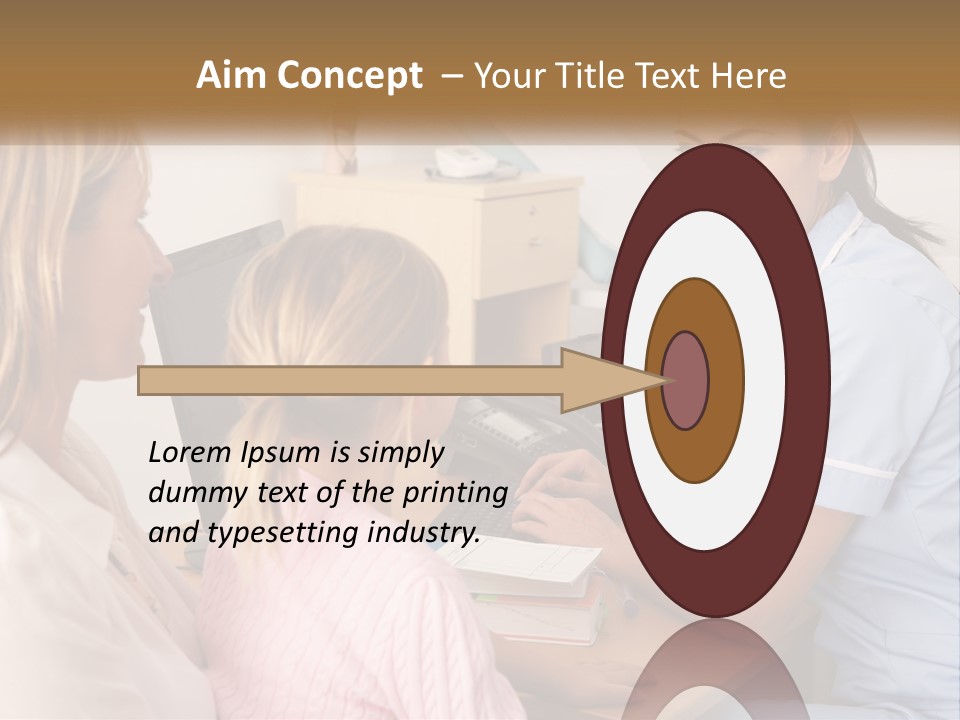 Aim Concept – Your Title Text Here

Lorem Ipsum is simply dummy text of the printing and typesetting industry.